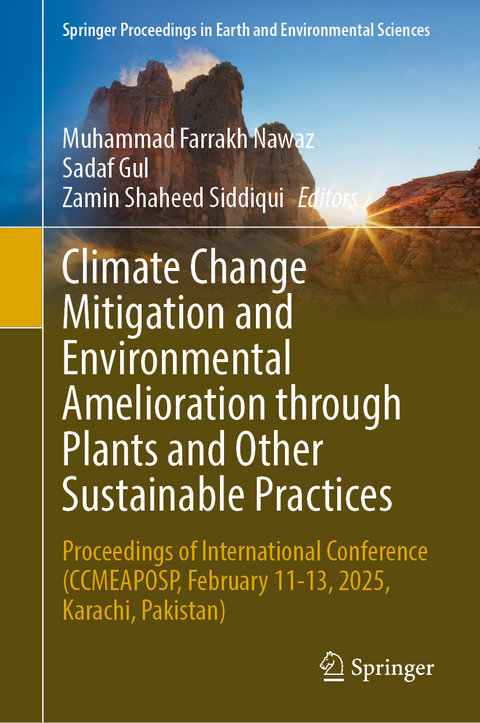 Springer Proceedings in Earth and Environmental Sciences

Muhammad Farrakh Nawaz
Sadaf Gul
Zamin Shaheed Siddiqui Editors

Climate Change Mitigation and Environmental Amelioration through Plants and Other Sustainable Practices

Proceedings of International Conference (CCMEAPOSP, February 11-13, 2025, Karachi, Pakistan)

Springer